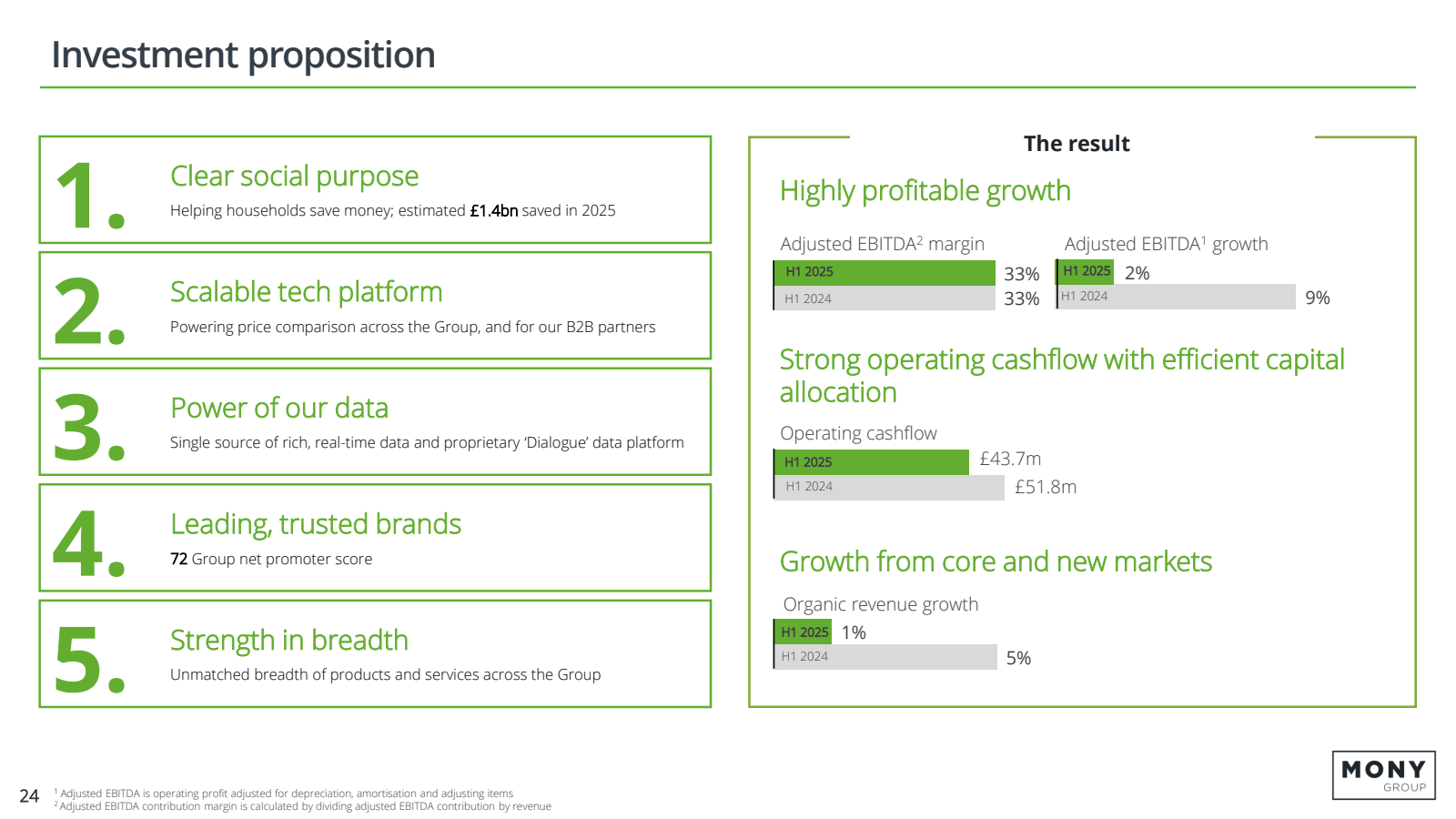 Investment proposition

1.
Clear social purpose
Helping households save money; estimated £1.4bn saved in 2025

2.
Scalable tech platform
Powering price comparison across the Group, and for our B2B partners

3.
Power of our data
Single source of rich, real-time data and proprietary 'Dialogue' data platform

4.
Leading, trusted brands
72 Group net promoter score

5.
Strength in breadth
Unmatched breadth of products and services across the Group

The result

Highly profitable growth

Adjusted EBITDA$^2$ margin
H1 2025 33%
H1 2024 33%

Adjusted EBITDA$^1$ growth
H1 2025 2%
H1 2024 9%

Strong operating cashflow with efficient capital allocation

Operating cashflow
H1 2025 £43.7m
H1 2024 £51.8m

Growth from core and new markets

Organic revenue growth
H1 2025 1%
H1 2024 5%

24 $^1$ Adjusted EBITDA is operating profit adjusted for depreciation, amortisation and adjusting items
$^2$ Adjusted EBITDA contribution margin is calculated by dividing adjusted EBITDA contribution by revenue

MONY
GROUP